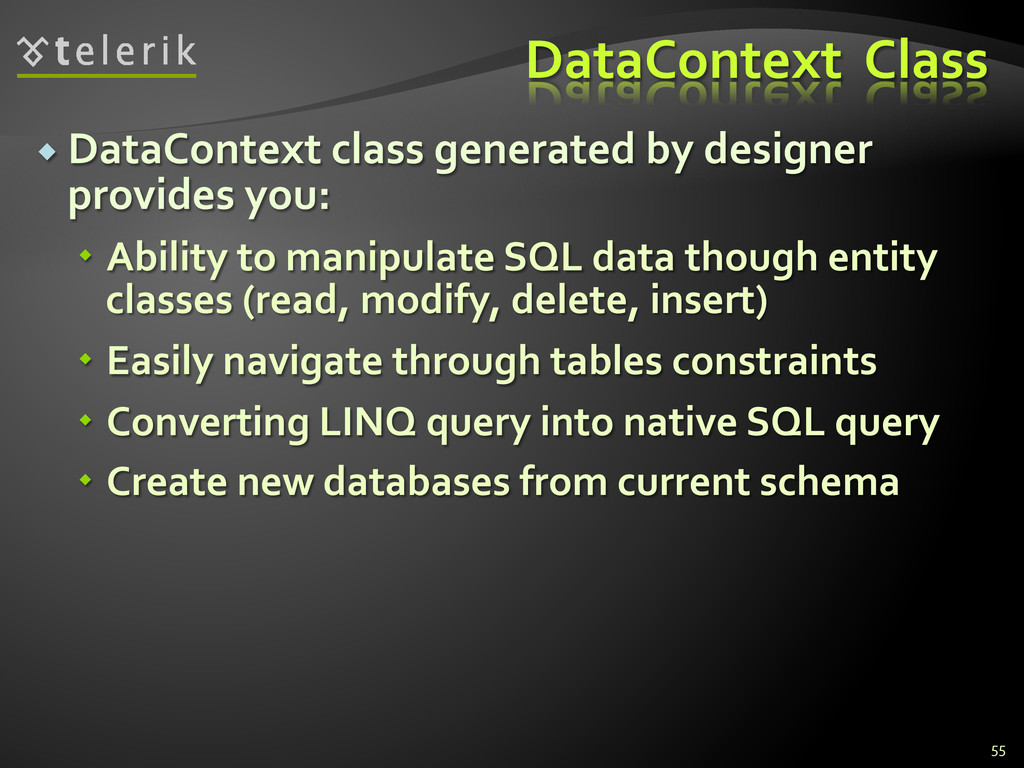 telerik

DataContext Class

DataContext class generated by designer provides you:

Ability to manipulate SQL data though entity classes (read, modify, delete, insert)

Easily navigate through tables constraints

Converting LINQ query into native SQL query

Create new databases from current schema

55